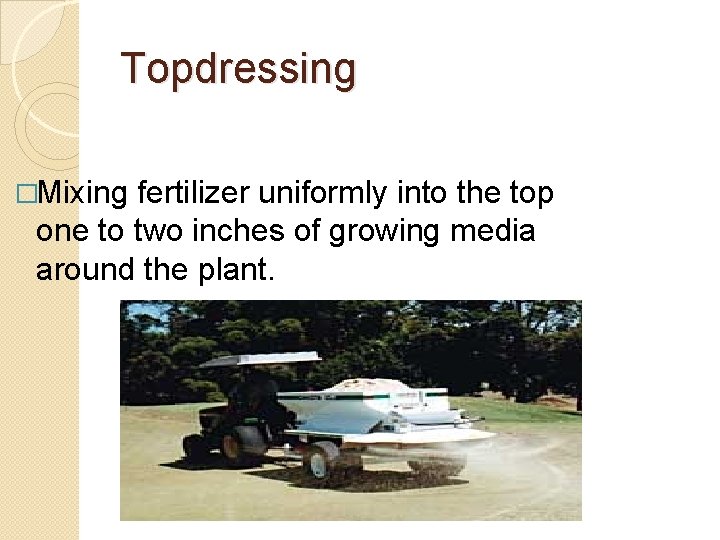 Topdressing

□Mixing fertilizer uniformly into the top one to two inches of growing media around the plant.